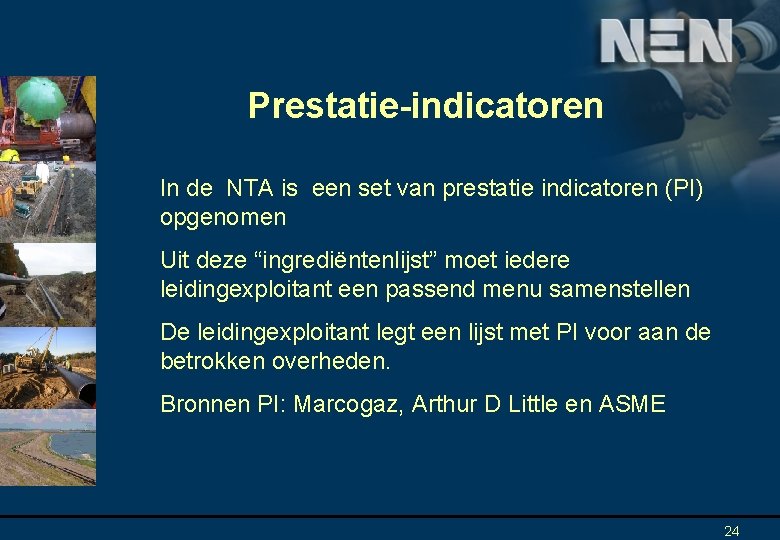 NEN

Prestatie-indicatoren

In de NTA is een set van prestatie indicatoren (PI) opgenomen

Uit deze “ingrediëntenlijst” moet iedere leidingexploitant een passend menu samenstellen

De leidingexploitant legt een lijst met PI voor aan de betrokken overheden.

Bronnen PI: Marcogaz, Arthur D Little en ASME

24